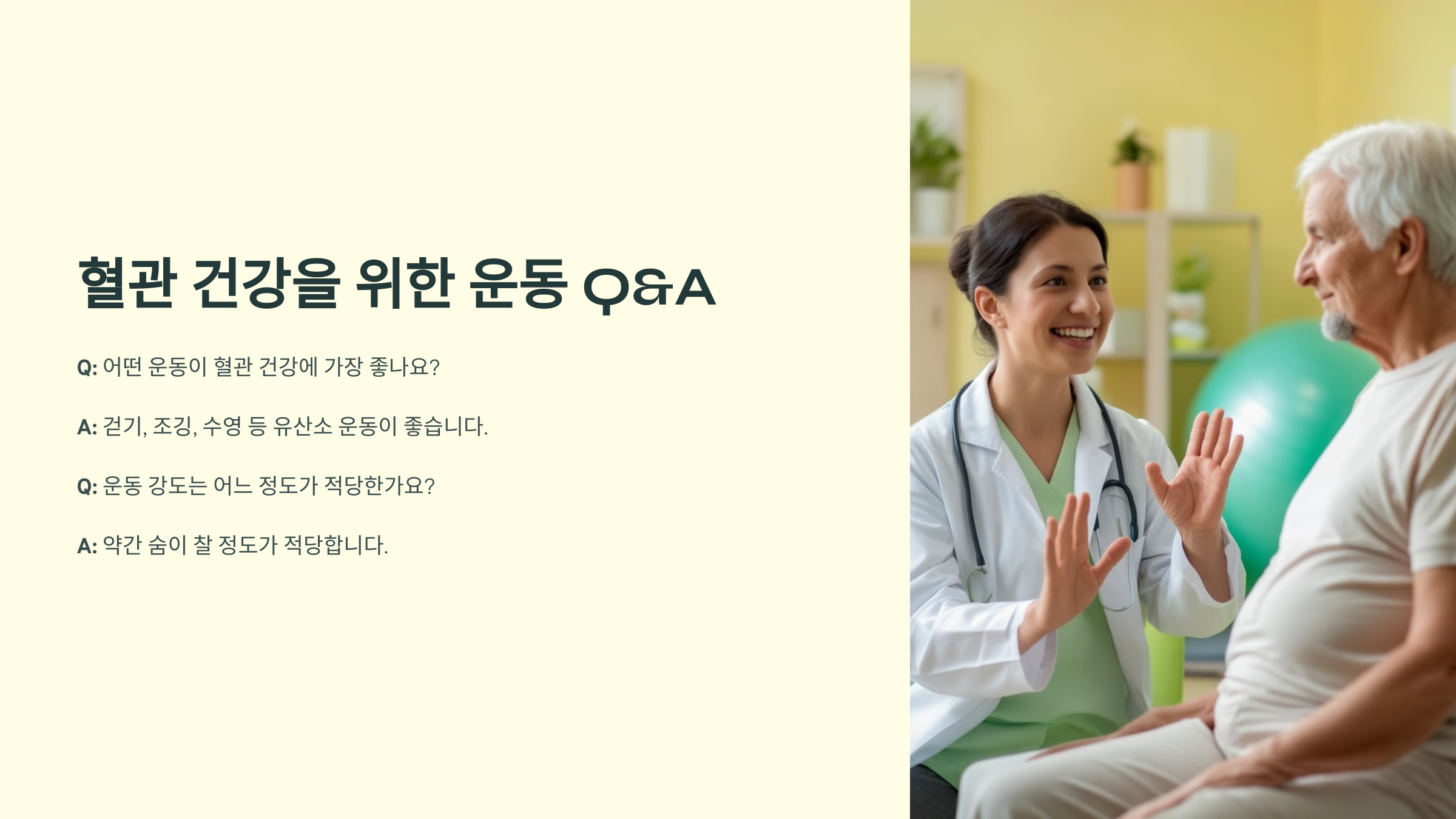 혈관 건강을 위한 운동 Q&A

Q: 어떤 운동이 혈관 건강에 가장 좋나요?

A: 걷기, 조깅, 수영 등 유산소 운동이 좋습니다.

Q: 운동 강도는 어느 정도가 적당한가요?

A: 약간 숨이 찰 정도가 적당합니다.